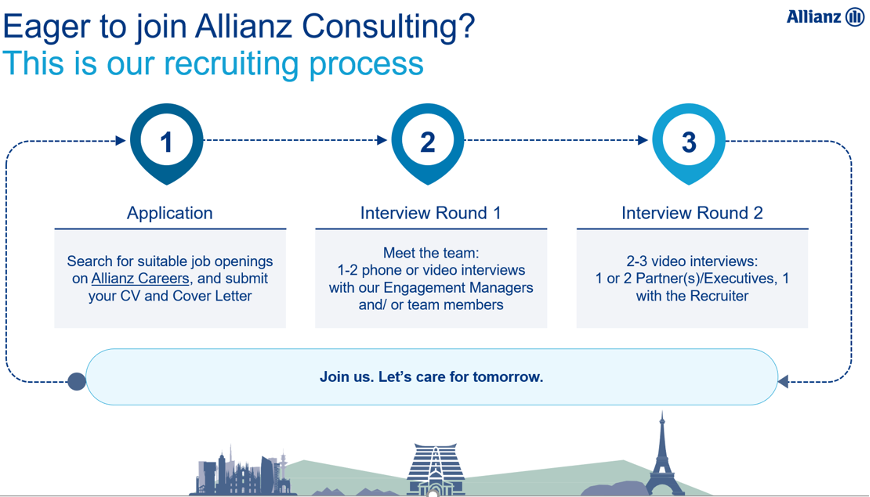 Eager to join Allianz Consulting?
This is our recruiting process

Allianz

1

Application

Search for suitable job openings on Allianz Careers, and submit your CV and Cover Letter

2

Interview Round 1

Meet the team: 1-2 phone or video interviews with our Engagement Managers and/ or team members

3

Interview Round 2

2-3 video interviews: 1 or 2 Partner(s)/Executives, 1 with the Recruiter

Join us. Let's care for tomorrow.